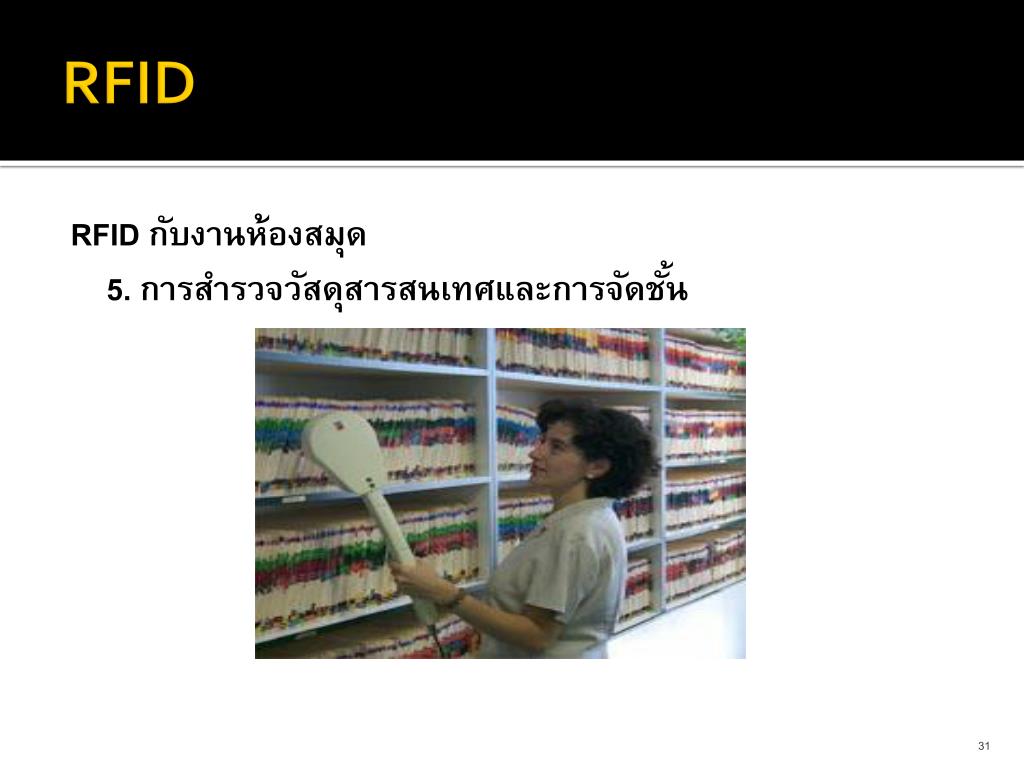 RFID

RFID กับงานห้องสมุด

5. การสำรวจวัสดุสารสนเทศและการจัดชั้น

31